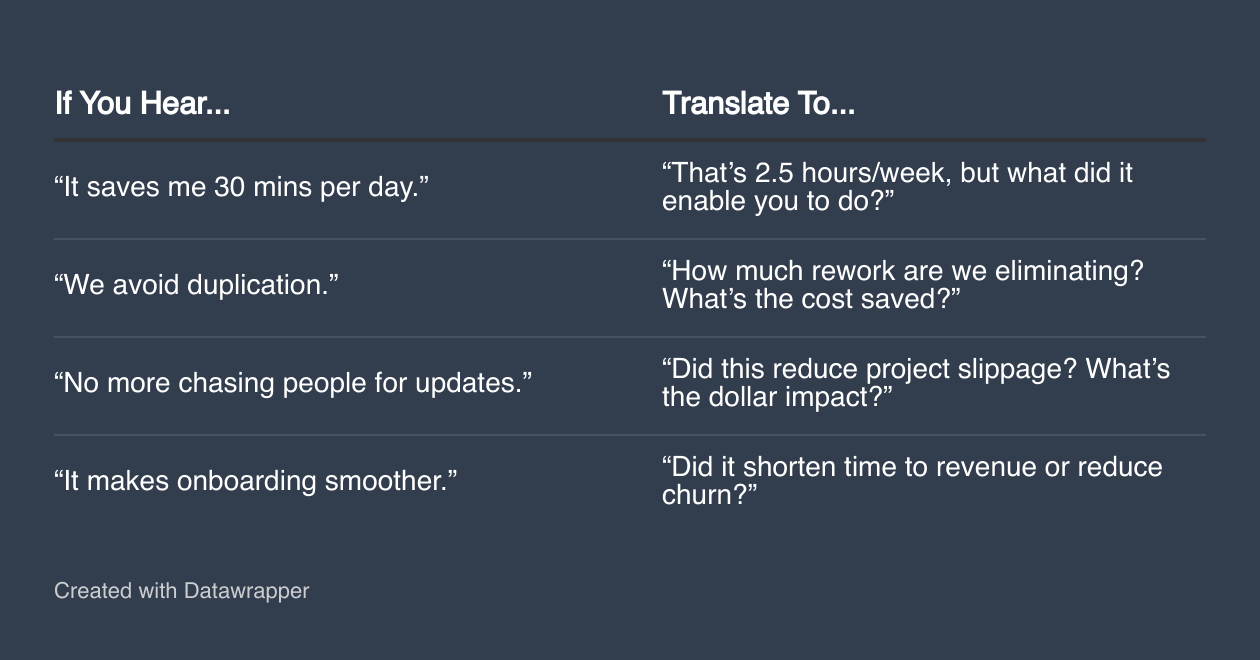 | If You Hear... | Translate To... |
|---|---|
| “It saves me 30 mins per day.” | “That’s 2.5 hours/week, but what did it enable you to do?” |
| “We avoid duplication.” | “How much rework are we eliminating? What’s the cost saved?” |
| “No more chasing people for updates.” | “Did this reduce project slippage? What’s the dollar impact?” |
| “It makes onboarding smoother.” | “Did it shorten time to revenue or reduce churn?” |

Created with Datawrapper